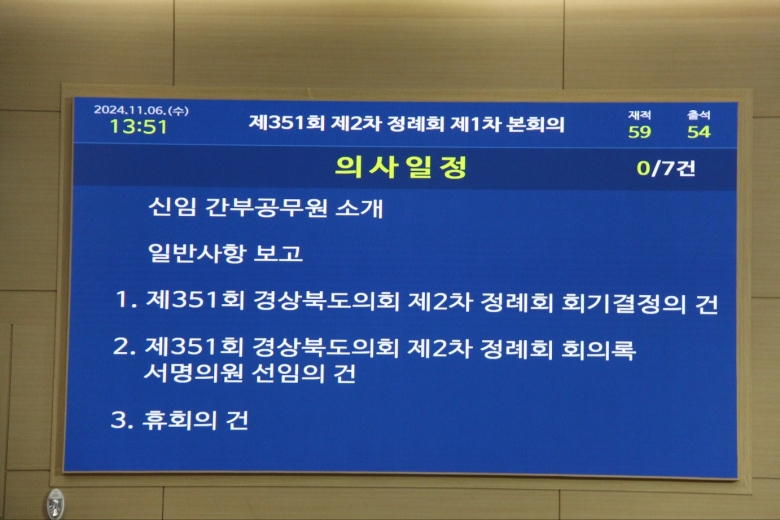 2024.11.06.(수)
13:51

제351회 제2차 정례회 제1차 본회의

재적
59

출석
54

의사일정

0/7건

신임 간부공무원 소개

일반사항 보고

1. 제351회 경상북도의회 제2차 정례회 회기결정의 건

2. 제351회 경상북도의회 제2차 정례회 회의록 서명의원 선임의 건

3. 휴회의 건